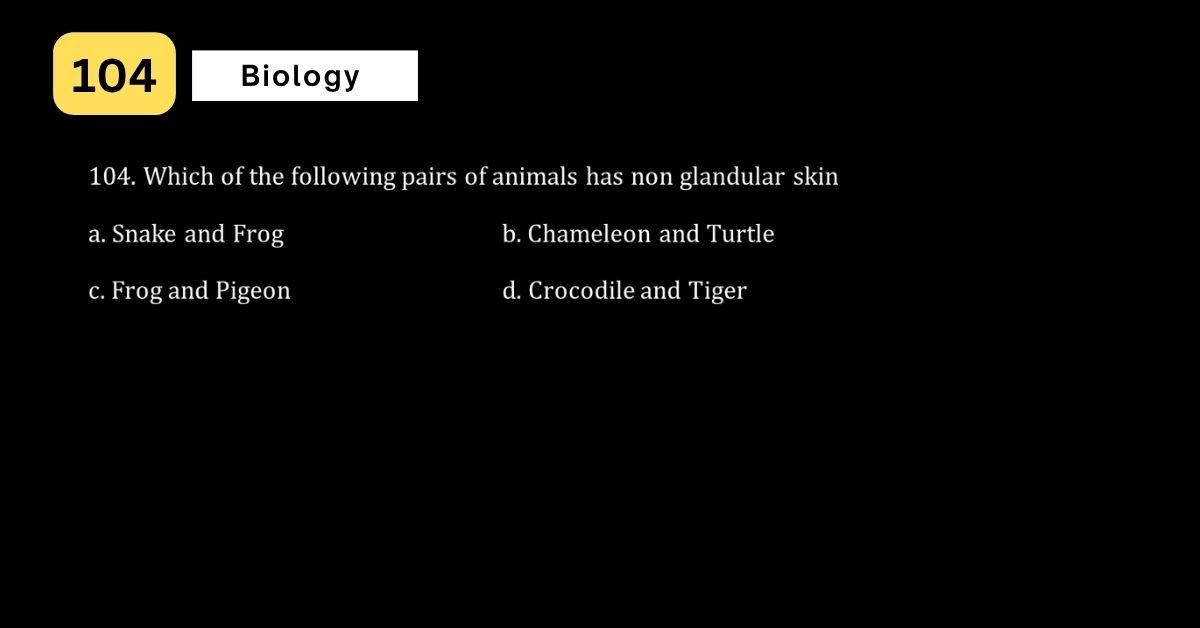 104

Biology

104. Which of the following pairs of animals has non glandular skin

a. Snake and Frog

b. Chameleon and Turtle

c. Frog and Pigeon

d. Crocodile and Tiger